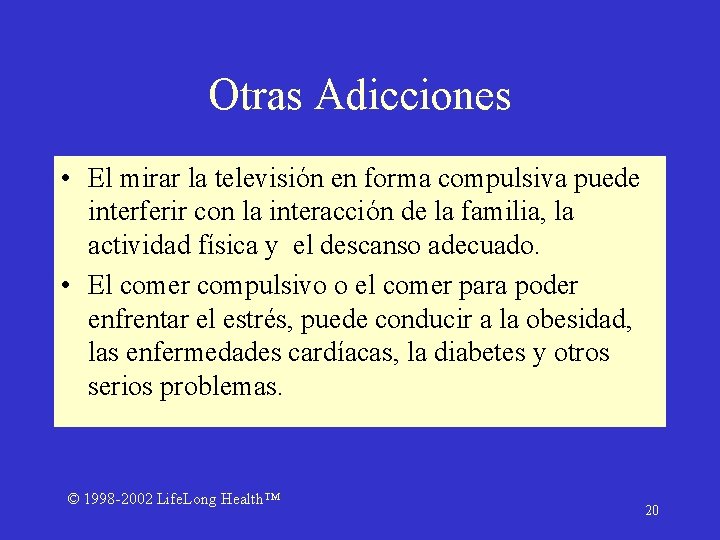 Otras Adicciones

• El mirar la televisión en forma compulsiva puede interferir con la interacción de la familia, la actividad física y el descanso adecuado.

• El comer compulsivo o el comer para poder enfrentar el estrés, puede conducir a la obesidad, las enfermedades cardíacas, la diabetes y otros serios problemas.

© 1998-2002 LifeLong Health™

20